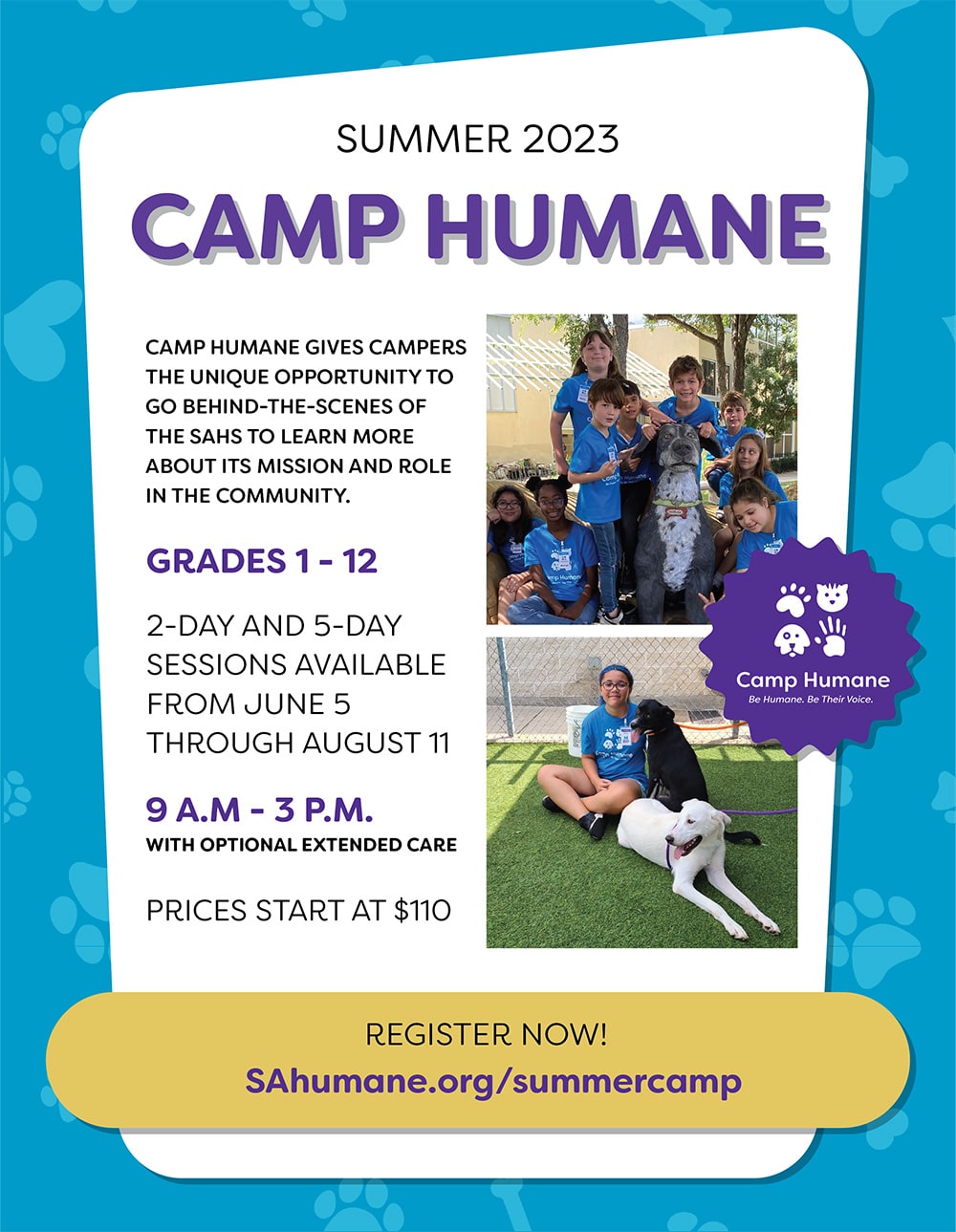 SUMMER 2023

CAMP HUMANE

CAMP HUMANE GIVES CAMPERS THE UNIQUE OPPORTUNITY TO GO BEHIND-THE-SCENES OF THE SAHS TO LEARN MORE ABOUT ITS MISSION AND ROLE IN THE COMMUNITY.

GRADES 1 - 12

2-DAY AND 5-DAY SESSIONS AVAILABLE FROM JUNE 5 THROUGH AUGUST 11

9 A.M - 3 P.M.
WITH OPTIONAL EXTENDED CARE

PRICES START AT $110

Camp Humane
Be Humane. Be Their Voice.

REGISTER NOW!
SAhumane.org/summercamp